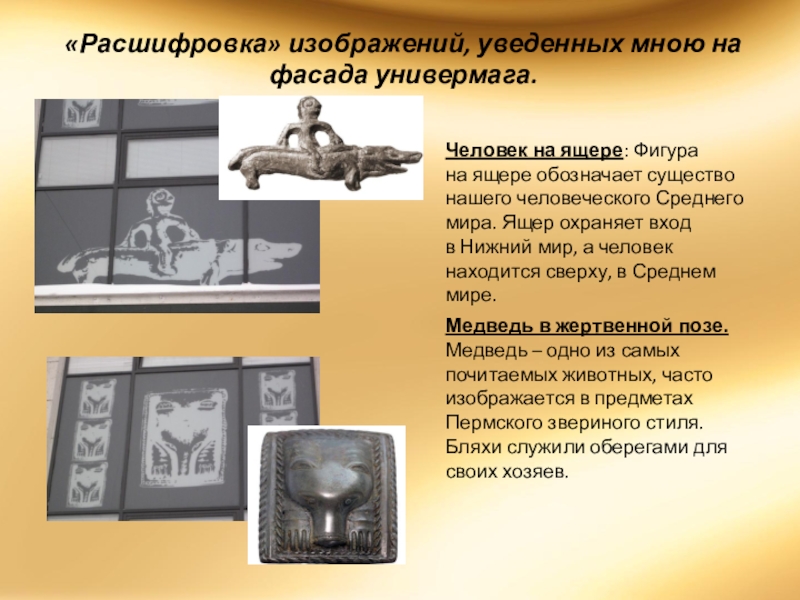 «Расшифровка» изображений, уведенных мною на фасада универмага.

Человек на ящере: Фигура на ящере обозначает существо нашего человеческого Среднего мира. Ящер охраняет вход в Нижний мир, а человек находится сверху, в Среднем мире.

Медведь в жертвенной позе. Медведь – одно из самых почитаемых животных, часто изображается в предметах Пермского звериного стиля. Бляхи служили оберегами для своих хозяев.